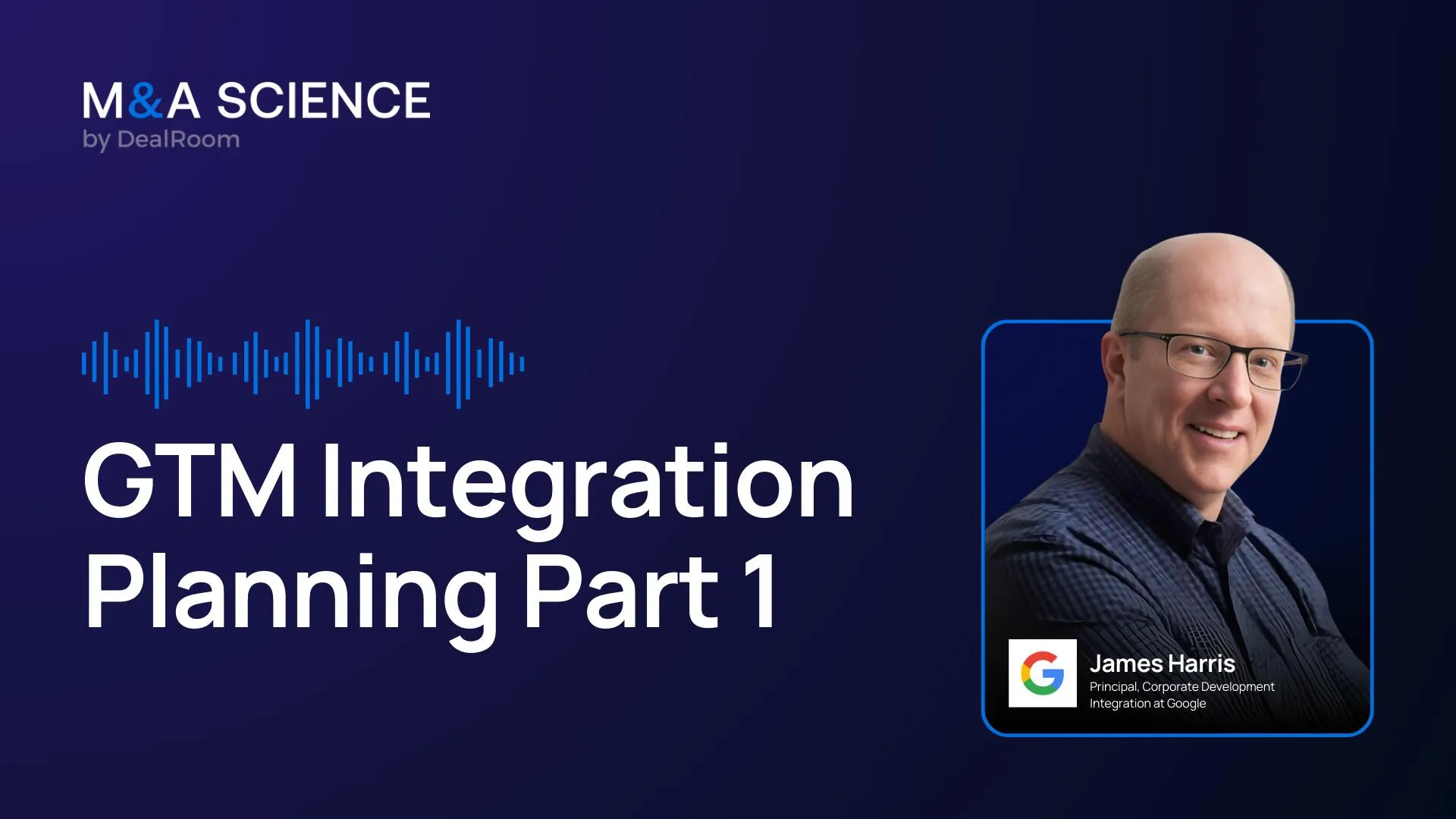 M&A SCIENCE
by DealRoom

GTM Integration Planning Part 1

G

James Harris
Principal, Corporate Development Integration at Google